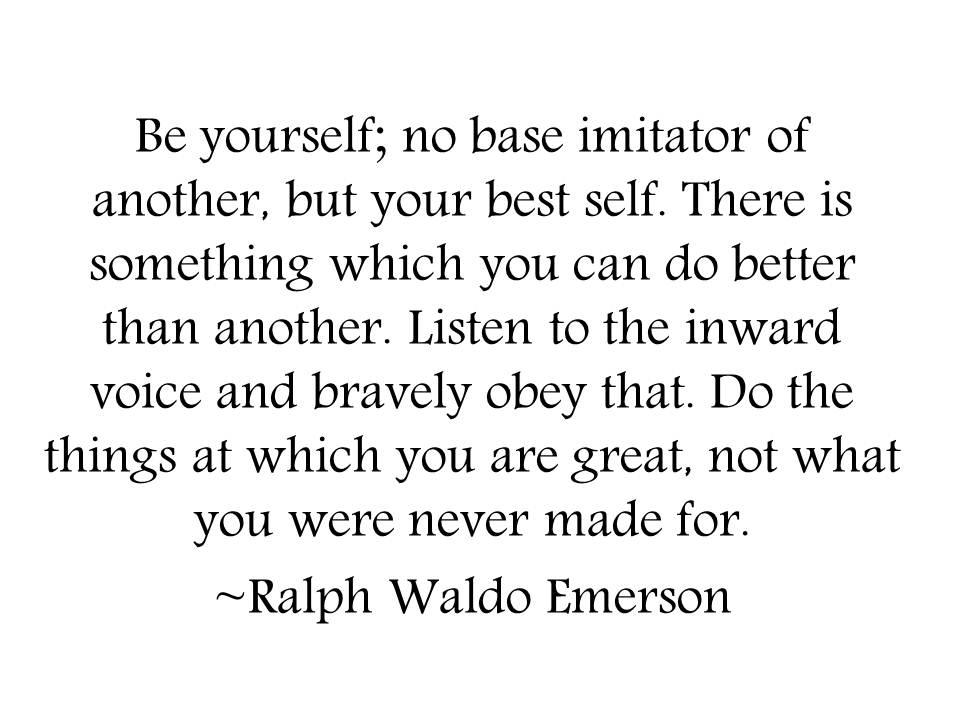 Be yourself; no base imitator of another, but your best self. There is something which you can do better than another. Listen to the inward voice and bravely obey that. Do the things at which you are great, not what you were never made for.

~Ralph Waldo Emerson